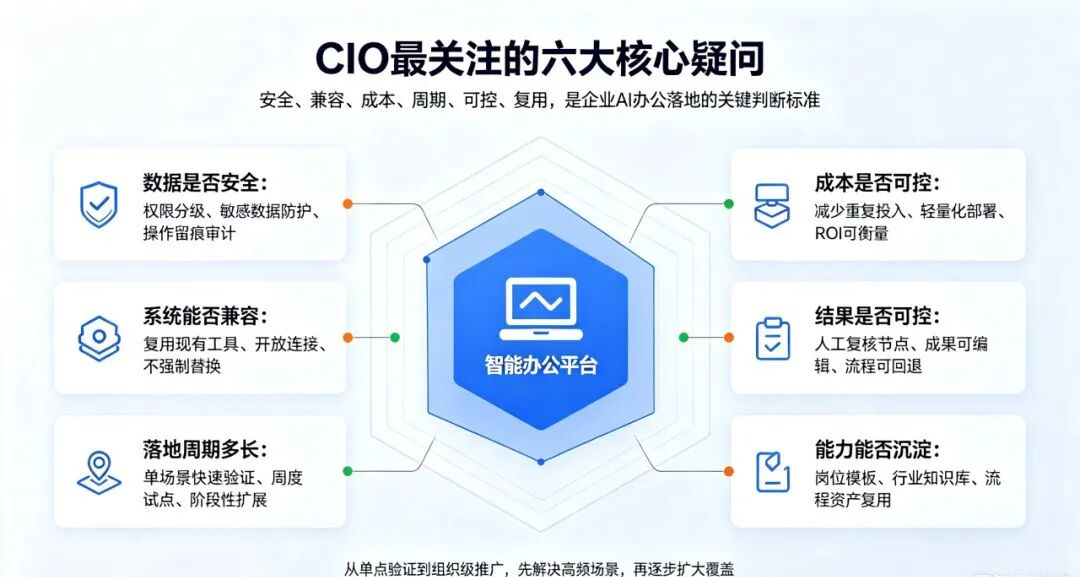 CIO最关注的六大核心疑问

安全、兼容、成本、周期、可控、复用，是企业AI办公落地的关键判断标准

数据是否安全：
权限分级、敏感数据防护、操作留痕审计

系统能否兼容：
复用现有工具、开放连接、不强制替换

落地周期多长：
单场景快速验证、周度试点、阶段性扩展

智能办公平台

成本是否可控：
减少重复投入、轻量化部署、ROI可衡量

结果是否可控：
人工复核节点、成果可编辑、流程可回退

能力能否沉淀：
岗位模板、行业知识库、流程资产复用

从单点验证到组织级推广，先解决高频场景，再逐步扩大覆盖